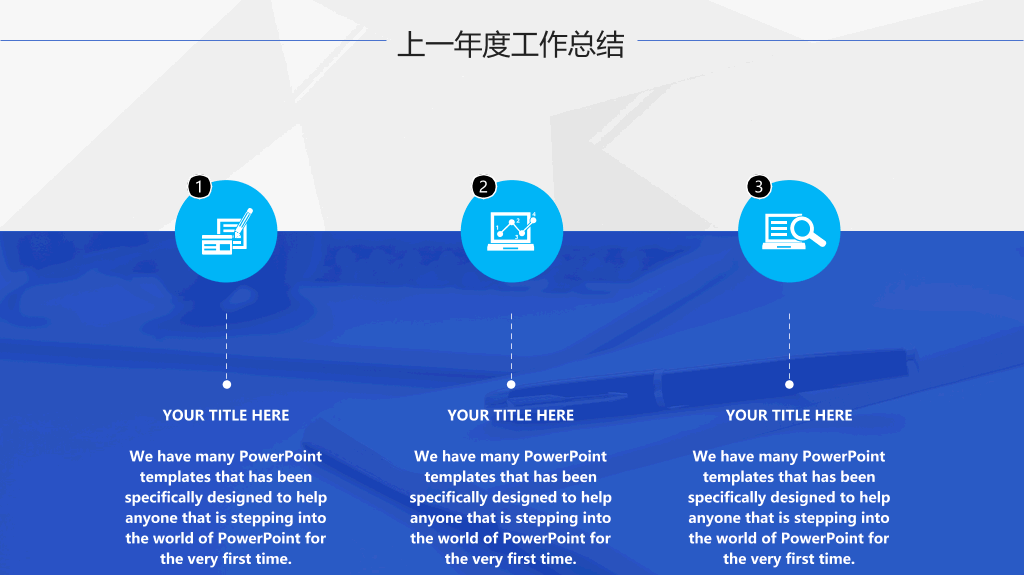 上一年度工作总结

1

YOUR TITLE HERE

We have many PowerPoint templates that has been specifically designed to help anyone that is stepping into the world of PowerPoint for the very first time.

2

YOUR TITLE HERE

We have many PowerPoint templates that has been specifically designed to help anyone that is stepping into the world of PowerPoint for the very first time.

3

YOUR TITLE HERE

We have many PowerPoint templates that has been specifically designed to help anyone that is stepping into the world of PowerPoint for the very first time.